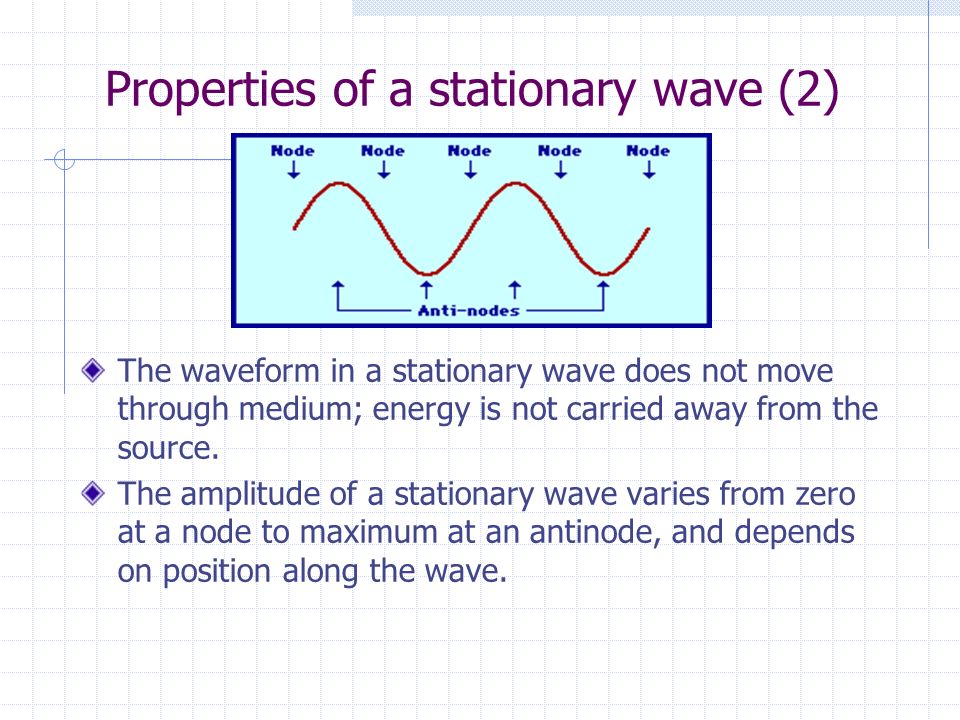 Properties of a stationary wave (2)

Node Node Node Node Node

Anti-nodes

The waveform in a stationary wave does not move through medium; energy is not carried away from the source.

The amplitude of a stationary wave varies from zero at a node to maximum at an antinode, and depends on position along the wave.